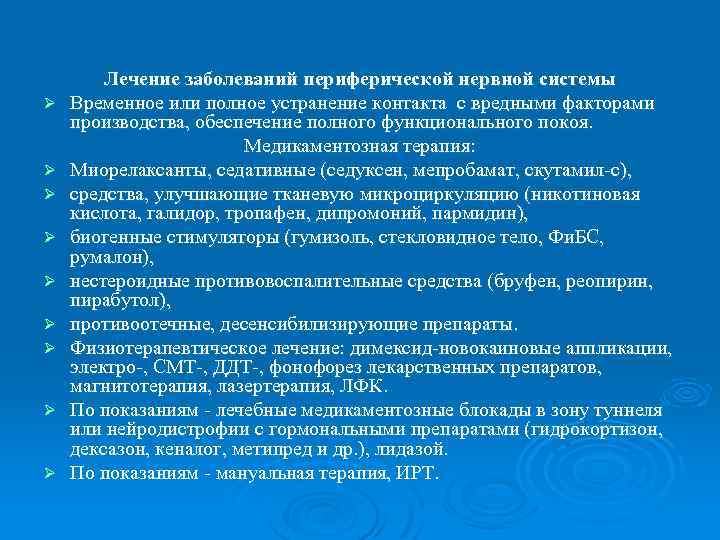 Лечение заболеваний периферической нервной системы

➢ Временное или полное устранение контакта с вредными факторами производства, обеспечение полного функционального покоя.

Медикаментозная терапия:

➢ Миорелаксанты, седативные (седуксен, мепробамат, скутамил-с),

➢ средства, улучшающие тканевую микроциркуляцию (никотиновая кислота, галидор, тропафен, дипромоний, пармидин),

➢ биогенные стимуляторы (гумизоль, стекловидное тело, ФиБС, румалон),

➢ нестероидные противовоспалительные средства (бруфен, реопирин, пирабутол),

➢ противоотечные, десенсибилизирующие препараты.

➢ Физиотерапевтическое лечение: димексид-новокаиновые аппликации, электро-, СМТ-, ДДТ-, фонофорез лекарственных препаратов, магнитотерапия, лазертерапия, ЛФК.

➢ По показаниям - лечебные медикаментозные блокады в зону туннеля или нейродистрофии с гормональными препаратами (гидрокортизон, дексазон, кеналог, метипред и др.), лидазой.

➢ По показаниям - мануальная терапия, ИРТ.